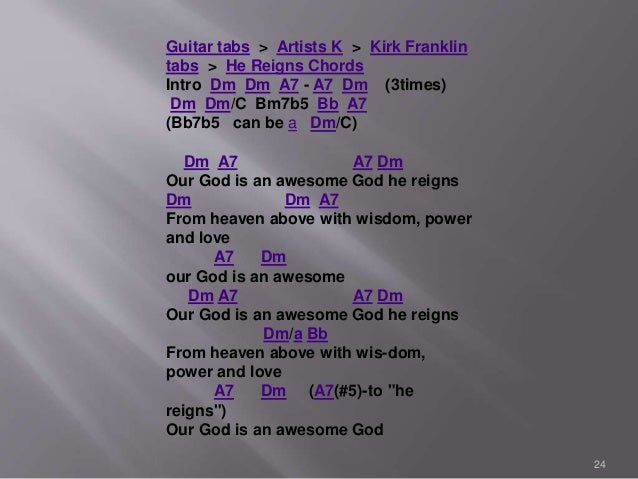 Guitar tabs > Artists K > Kirk Franklin tabs > He Reigns Chords
Intro Dm Dm A7 - A7 Dm (3times)
Dm Dm/C Bm7b5 Bb A7
(Bb7b5 can be a Dm/C)

Dm A7 A7 Dm
Our God is an awesome God he reigns
Dm Dm A7
From heaven above with wisdom, power and love
A7 Dm
our God is an awesome
Dm A7 A7 Dm
Our God is an awesome God he reigns
Dm/a Bb
From heaven above with wis-dom, power and love
A7 Dm (A7(#5)-to "he reigns")
Our God is an awesome God

24